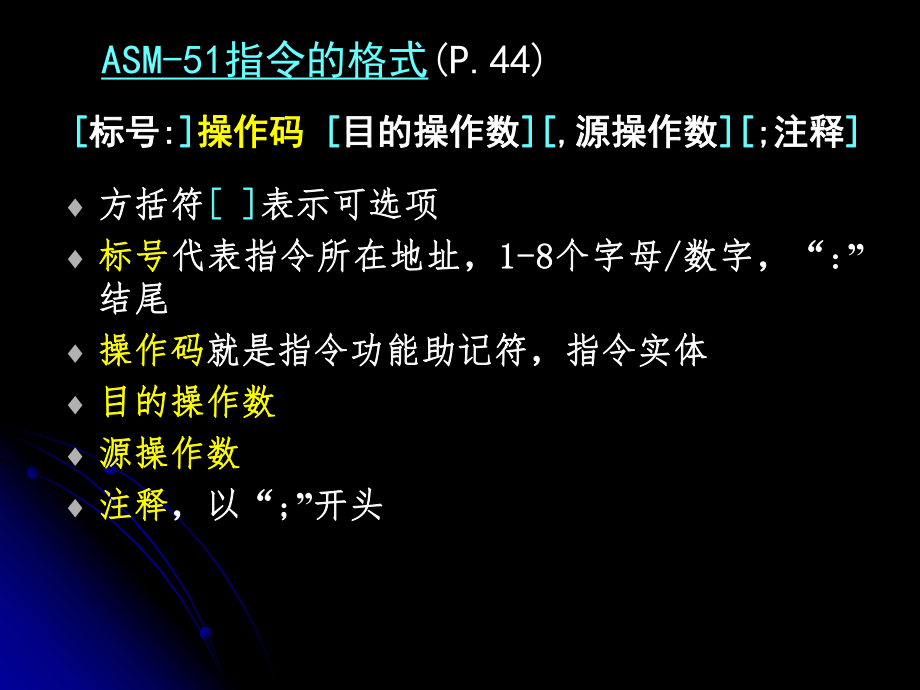 ASM-51指令的格式(P.44)

[标号:]操作码 [目的操作数][,源操作数][;注释]

♦ 方括符[ ]表示可选项
♦ 标号代表指令所在地址，1-8个字母/数字，“:”结尾
♦ 操作码就是指令功能助记符，指令实体
♦ 目的操作数
♦ 源操作数
♦ 注释，以“;”开头